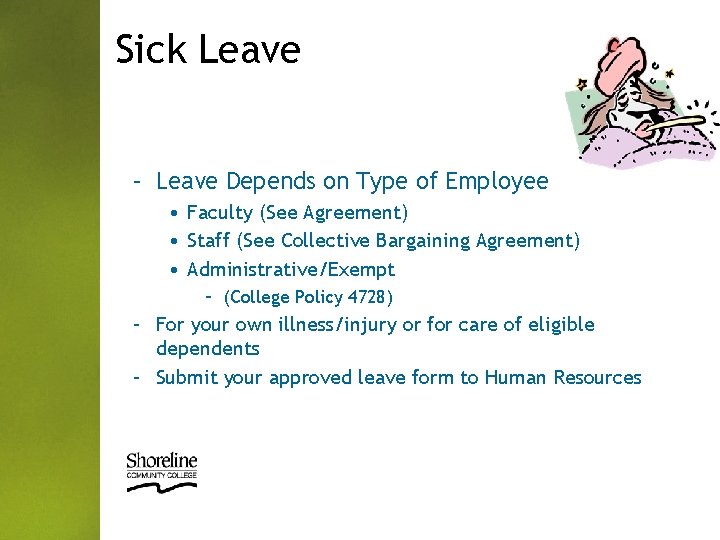 Sick Leave

– Leave Depends on Type of Employee
• Faculty (See Agreement)
• Staff (See Collective Bargaining Agreement)
• Administrative/Exempt
– (College Policy 4728)
– For your own illness/injury or for care of eligible dependents
– Submit your approved leave form to Human Resources

Shoreline
COMMUNITY COLLEGE